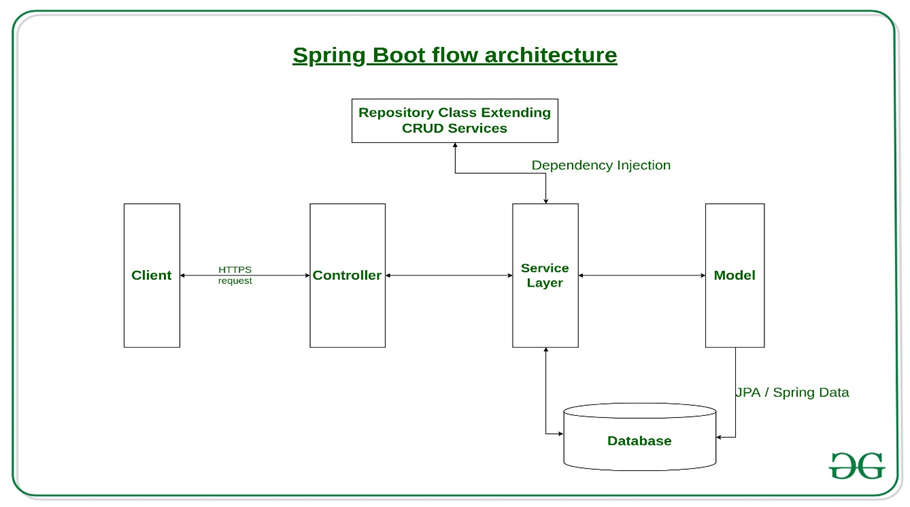 Spring Boot flow architecture

Repository Class Extending CRUD Services

Dependency Injection

Client

HTTPS request

Controller

Service Layer

Model

JPA / Spring Data

Database